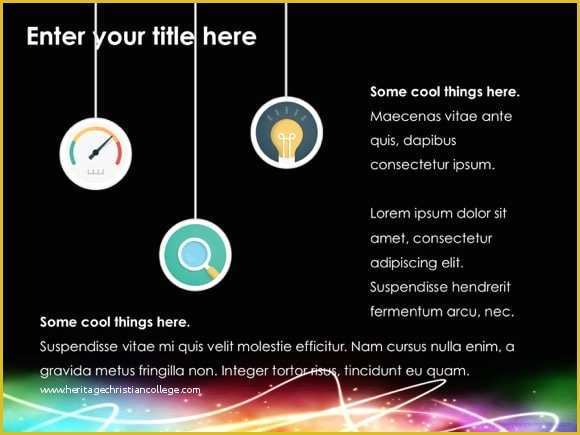 Enter your title here

Some cool things here.
Maecenas vitae ante quis, dapibus consectetur ipsum.

Lorem ipsum dolor sit amet, consectetur adipiscing elit. Suspendisse hendrerit fermentum arcu, nec.

Some cool things here.
Suspendisse vitae mi quis velit molestie efficitur. Nam cursus nulla enim, a gravida metus fringilla non. Integer tortor risus, tincidunt eu quam.

www.heritagechristiancollege.com